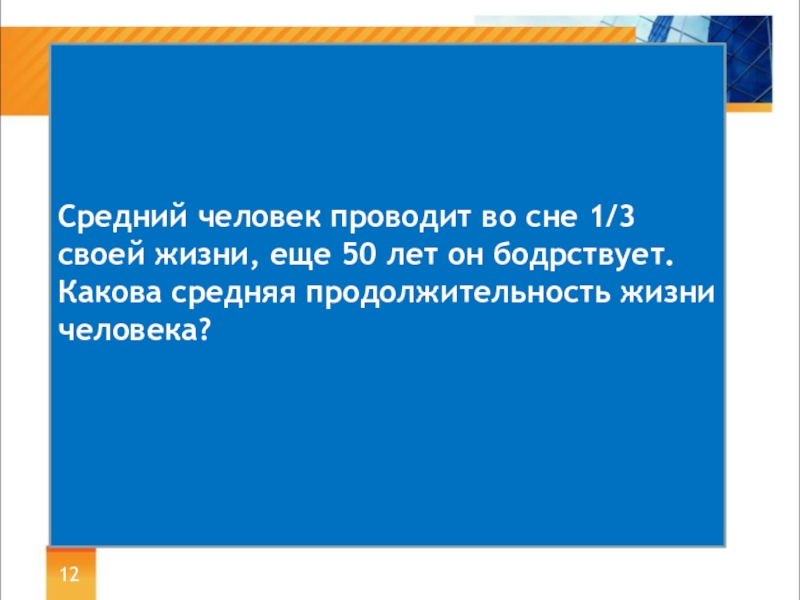 Средний человек проводит во сне 1/3 своей жизни, еще 50 лет он бодрствует. Какова средняя продолжительность жизни человека?

12